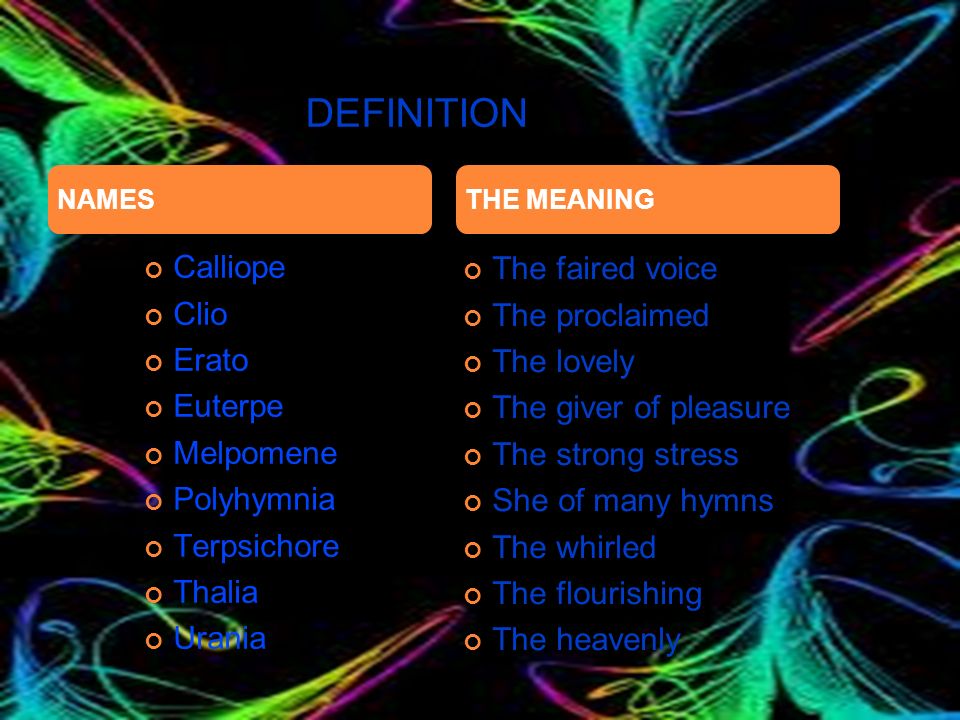 DEFINITION

NAMES

- Calliope
- Clio
- Erato
- Euterpe
- Melpomene
- Polyhymnia
- Terpsichore
- Thalia
- Urania

THE MEANING

- The faired voice
- The proclaimed
- The lovely
- The giver of pleasure
- The strong stress
- She of many hymns
- The whirled
- The flourishing
- The heavenly